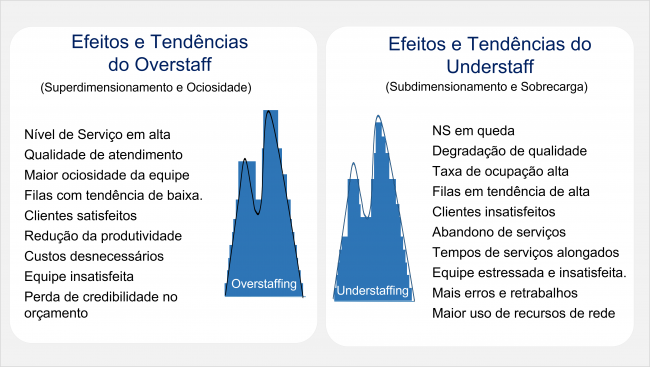 Efeitos e Tendências do Overstaff

(Superdimensionamento e Ociosidade)

Nível de Serviço em alta
Qualidade de atendimento
Maior ociosidade da equipe
Filas com tendência de baixa.
Clientes satisfeitos
Redução da produtividade
Custos desnecessários
Equipe insatisfeita
Perda de credibilidade no orçamento

Overstaffing

Efeitos e Tendências do Understaff

(Subdimensionamento e Sobrecarga)

Understaffing

NS em queda
Degradação de qualidade
Taxa de ocupação alta
Filas em tendência de alta
Clientes insatisfeitos
Abandono de serviços
Tempos de serviços alongados
Equipe estressada e insatisfeita.
Mais erros e retrabalhos
Maior uso de recursos de rede